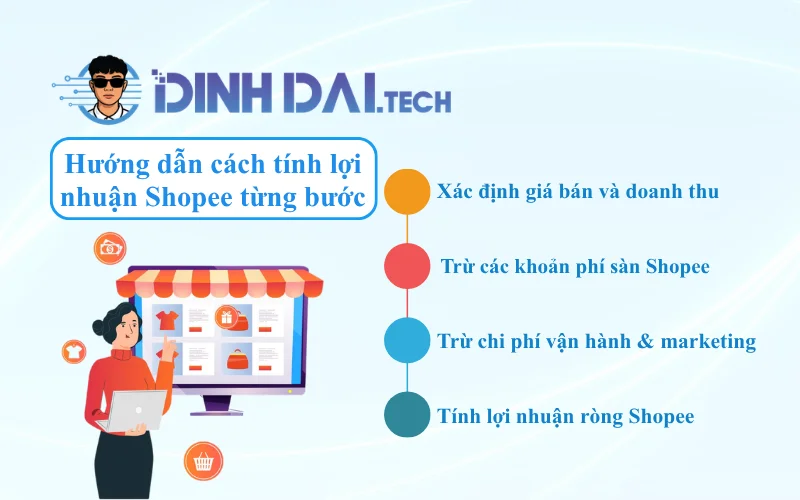 DINH DAI.TECH

Hướng dẫn cách tính lợi nhuận Shopee từng bước

Xác định giá bán và doanh thu

Trừ các khoản phí sàn Shopee

Trừ chi phí vận hành & marketing

Tính lợi nhuận ròng Shopee